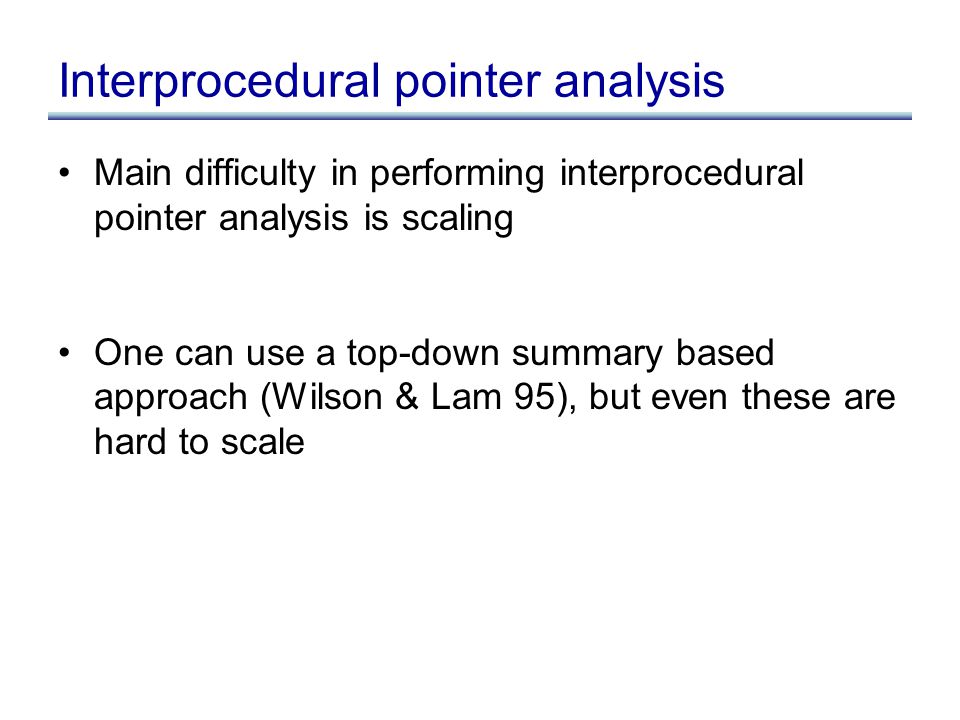 Interprocedural pointer analysis

• Main difficulty in performing interprocedural pointer analysis is scaling

• One can use a top-down summary based approach (Wilson & Lam 95), but even these are hard to scale